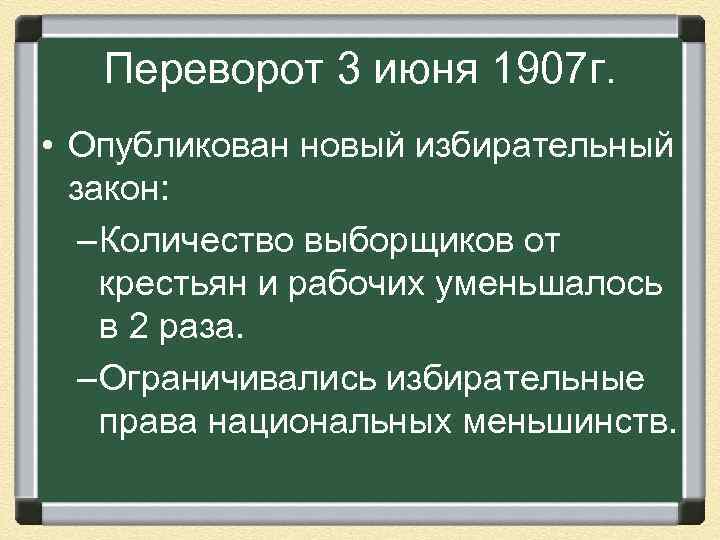 Переворот 3 июня 1907г.

• Опубликован новый избирательный закон:

–Количество выборщиков от крестьян и рабочих уменьшалось в 2 раза.

–Ограничивались избирательные права национальных меньшинств.